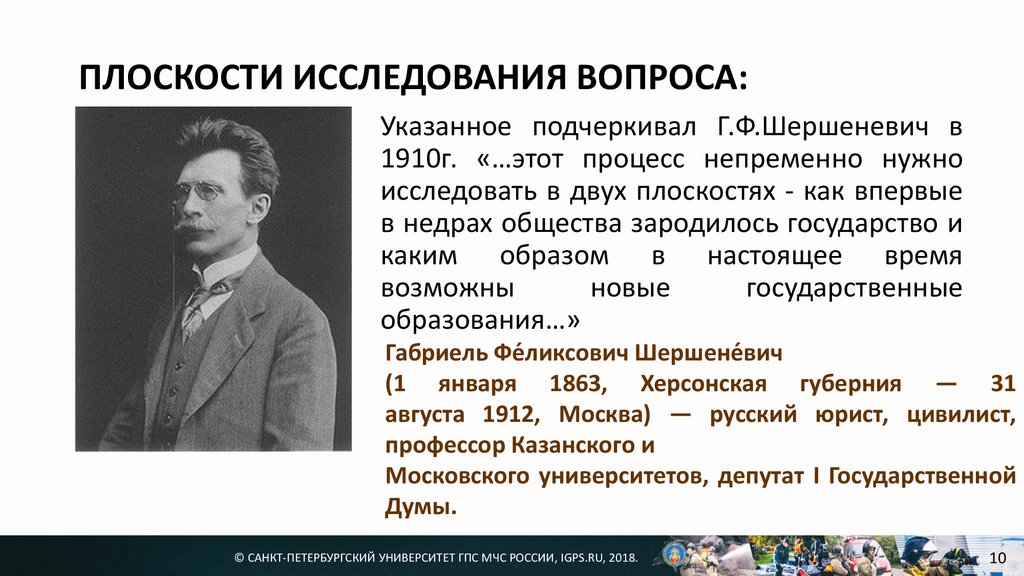 ПЛОСКОСТИ ИССЛЕДОВАНИЯ ВОПРОСА:

Указанное подчеркивал Г.Ф.Шершеневич в 1910г. «…этот процесс непременно нужно исследовать в двух плоскостях - как впервые в недрах общества зародилось государство и каким образом в настоящее время возможны новые государственные образования…»

Габриель Фе́ликсович Шершене́вич
(1 января 1863, Херсонская губерния — 31 августа 1912, Москва) — русский юрист, цивилист, профессор Казанского и
Московского университетов, депутат I Государственной Думы.

© САНКТ-ПЕТЕРБУРГСКИЙ УНИВЕРСИТЕТ ГПС МЧС РОССИИ, IGPS.RU, 2018.

10